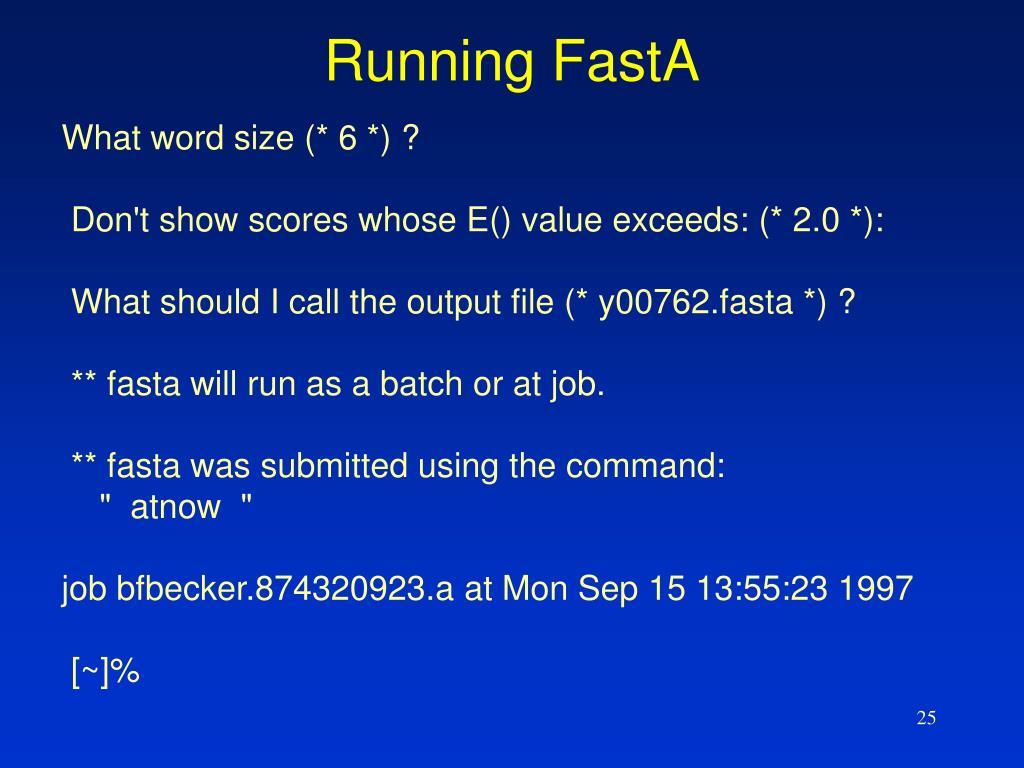 Running FastA

What word size (* 6 *) ?

Don't show scores whose E() value exceeds: (* 2.0 *):

What should I call the output file (* y00762.fasta *) ?

** fasta will run as a batch or at job.

** fasta was submitted using the command:
" atnow "

job bfbecker.874320923.a at Mon Sep 15 13:55:23 1997

[~]%

25